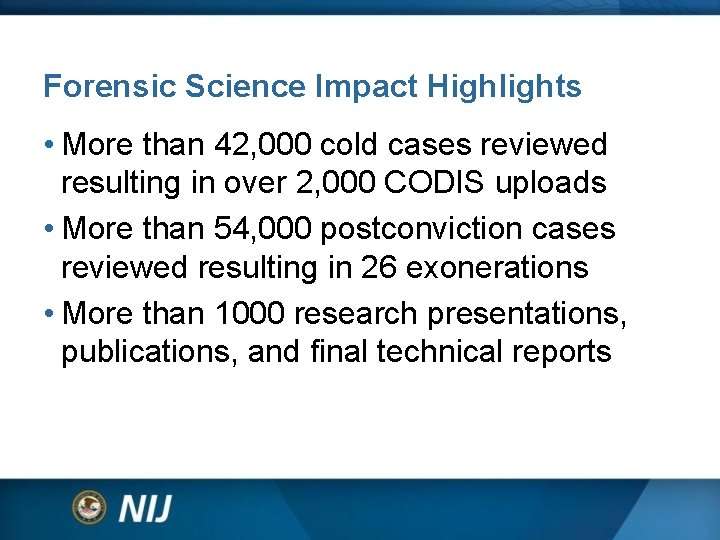 Forensic Science Impact Highlights

• More than 42,000 cold cases reviewed resulting in over 2,000 CODIS uploads

• More than 54,000 postconviction cases reviewed resulting in 26 exonerations

• More than 1000 research presentations, publications, and final technical reports

NIJ